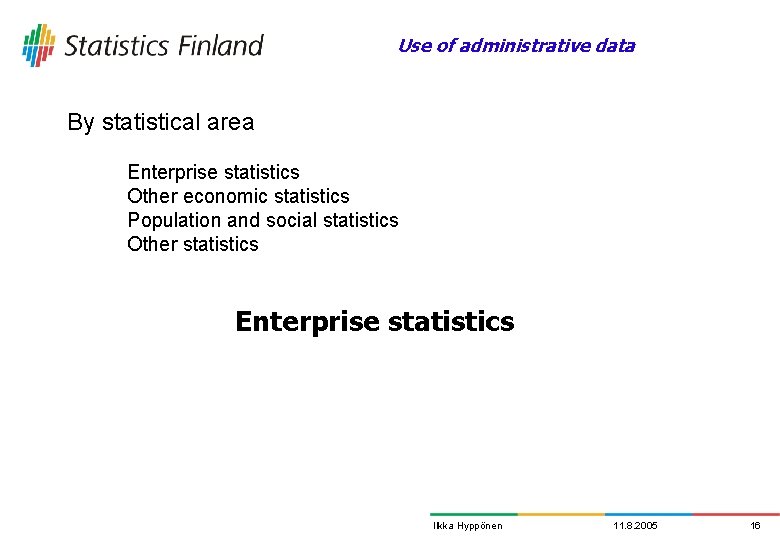 Statistics Finland

Use of administrative data

By statistical area

Enterprise statistics
Other economic statistics
Population and social statistics
Other statistics

Enterprise statistics

Ilkka Hyppönen 11.8.2005 16